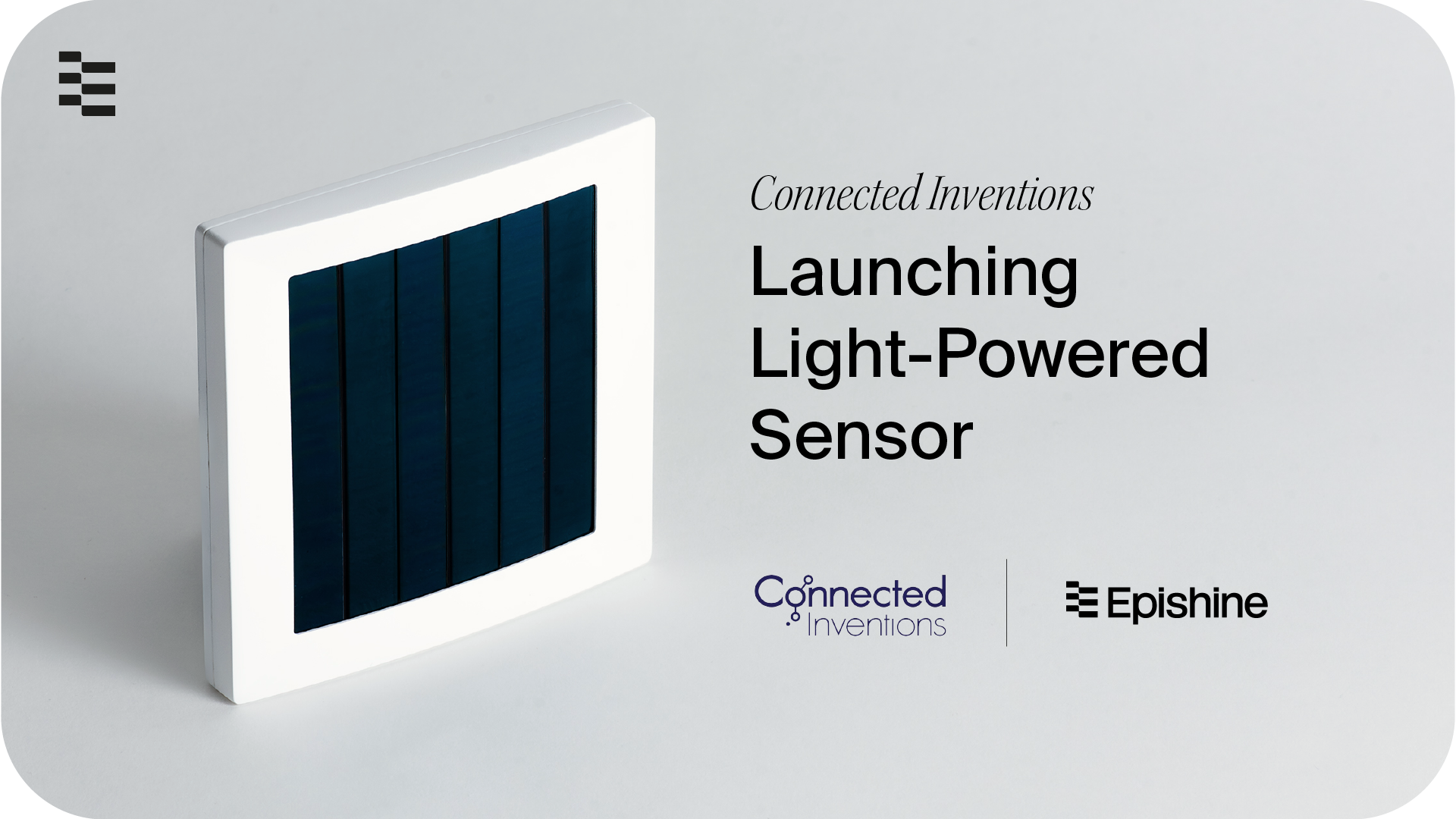 Connected Inventions

Launching Light-Powered Sensor

Connected Inventions

Epishine